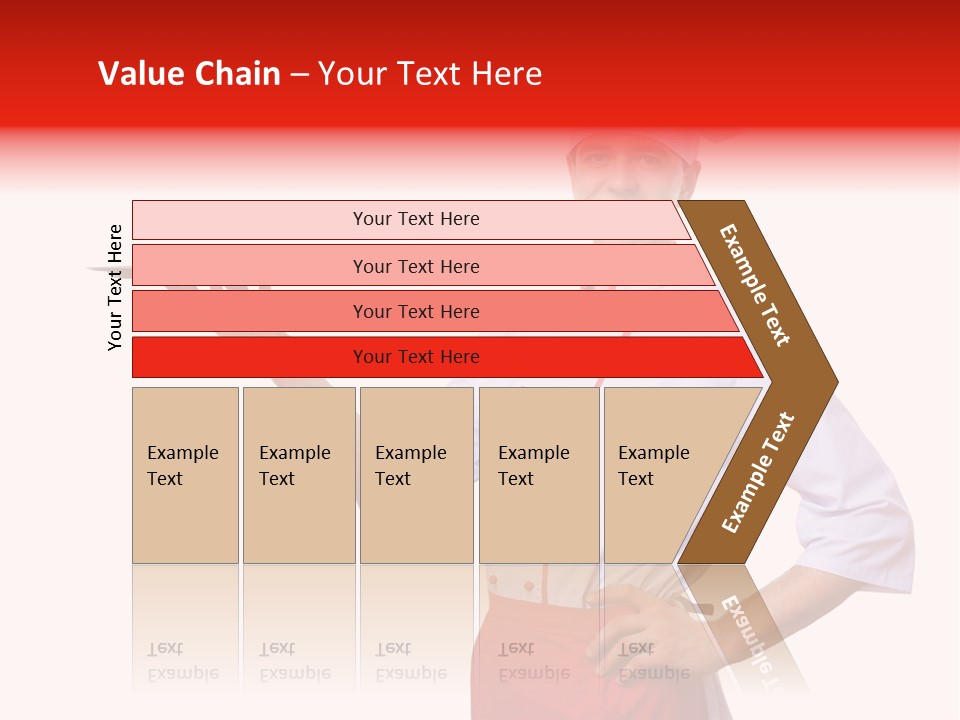 Value Chain – Your Text Here

Your Text Here

Your Text Here

Your Text Here

Your Text Here

Your Text Here

Example Text

Example Text

Example Text

Example Text

Example Text

Example Text

Example Text